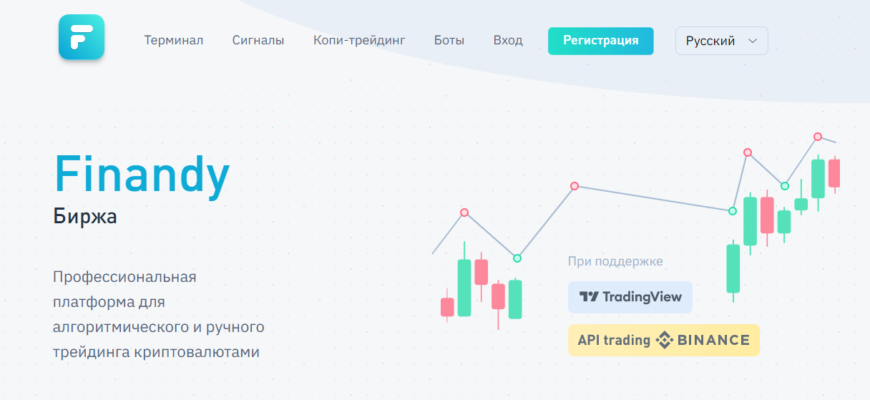 Терминал Сигналы Копи-трейдинг Боты Вход Регистрация Русский

Finandy
Биржа

Профессиональная платформа для алгоритмического и ручного трейдинга криптовалютами

При поддержке
TradingView
API trading BINANCE